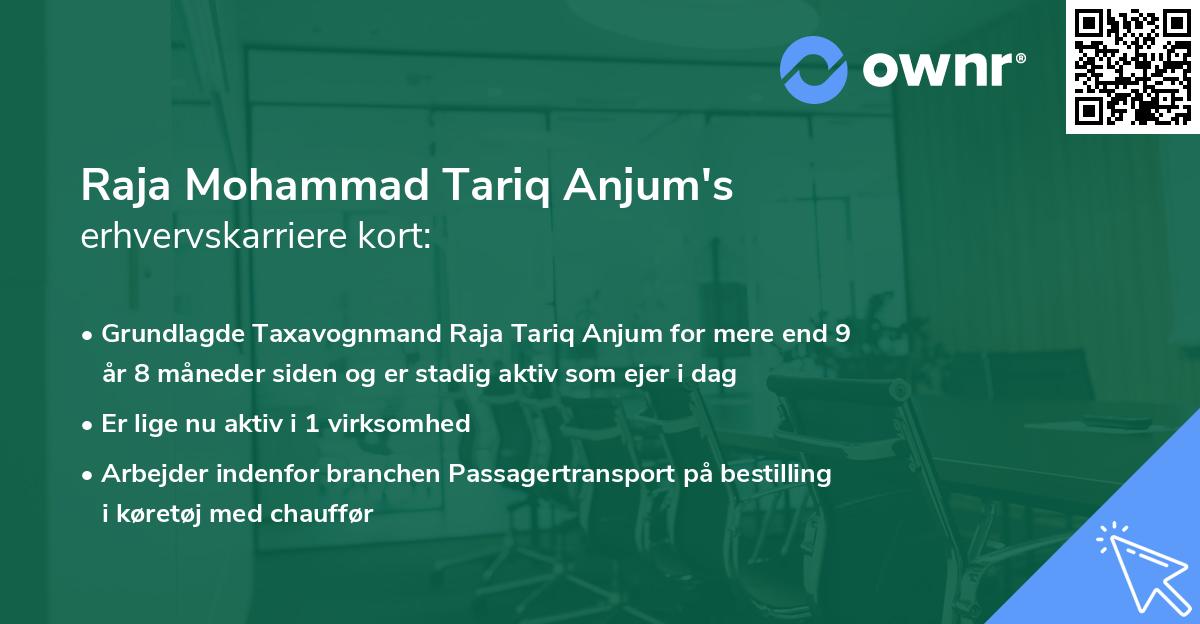 ownr®

Raja Mohammad Tariq Anjum's
erhvervskarriere kort:

• Grundlagde Taxavognmand Raja Tariq Anjum for mere end 9 år 8 måneder siden og er stadig aktiv som ejer i dag
• Er lige nu aktiv i 1 virksomhed
• Arbejder indenfor branchen Passagertransport på bestilling i køretøj med chauffør